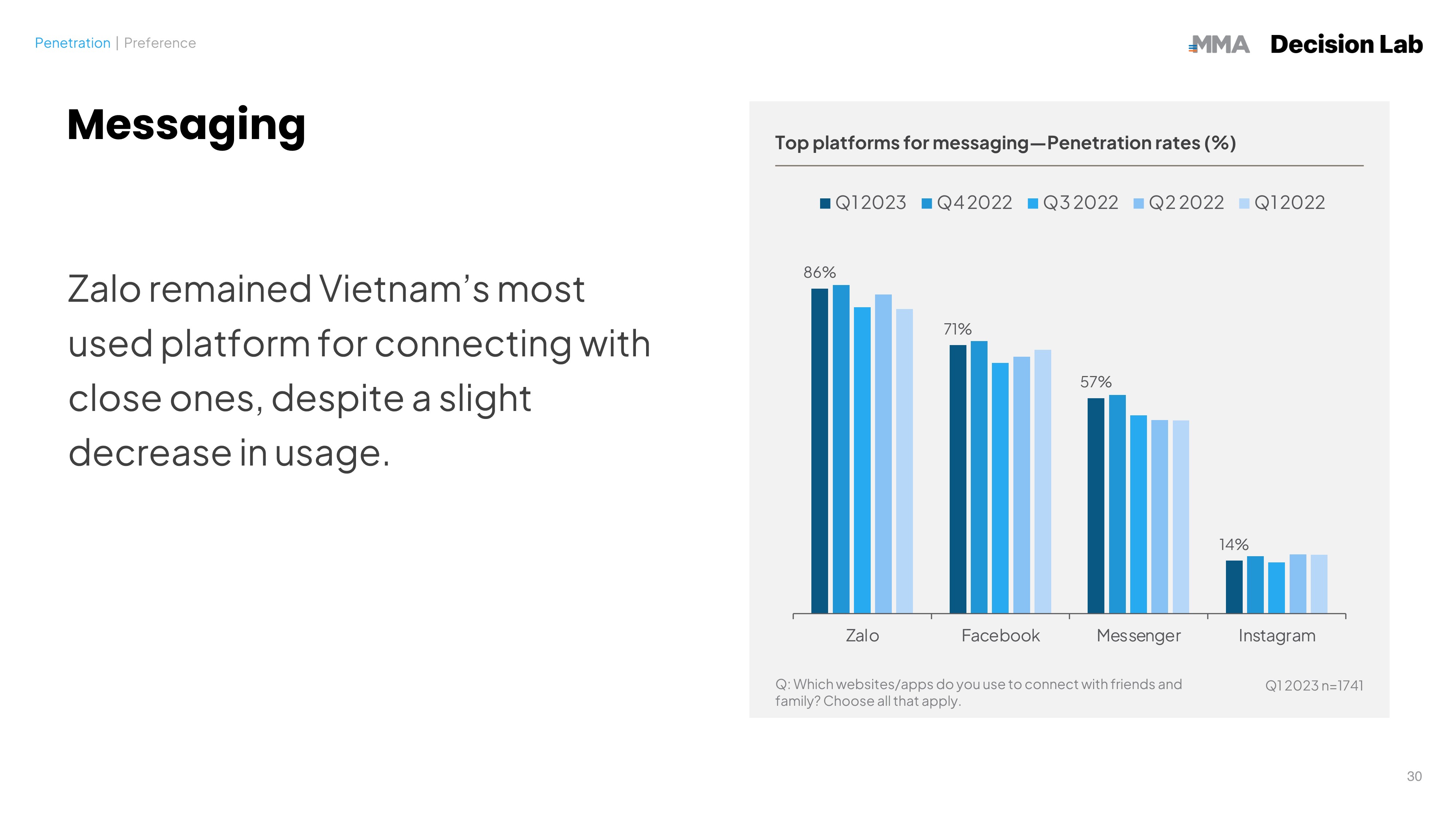 Penetration | Preference

MMA Decision Lab

Messaging

Zalo remained Vietnam's most used platform for connecting with close ones, despite a slight decrease in usage.

Top platforms for messaging—Penetration rates (%)

Q1 2023 Q4 2022 Q3 2022 Q2 2022 Q1 2022

86%

71%

57%

14%

Zalo Facebook Messenger Instagram

Q: Which websites/apps do you use to connect with friends and family? Choose all that apply.

Q1 2023 n=1741

30